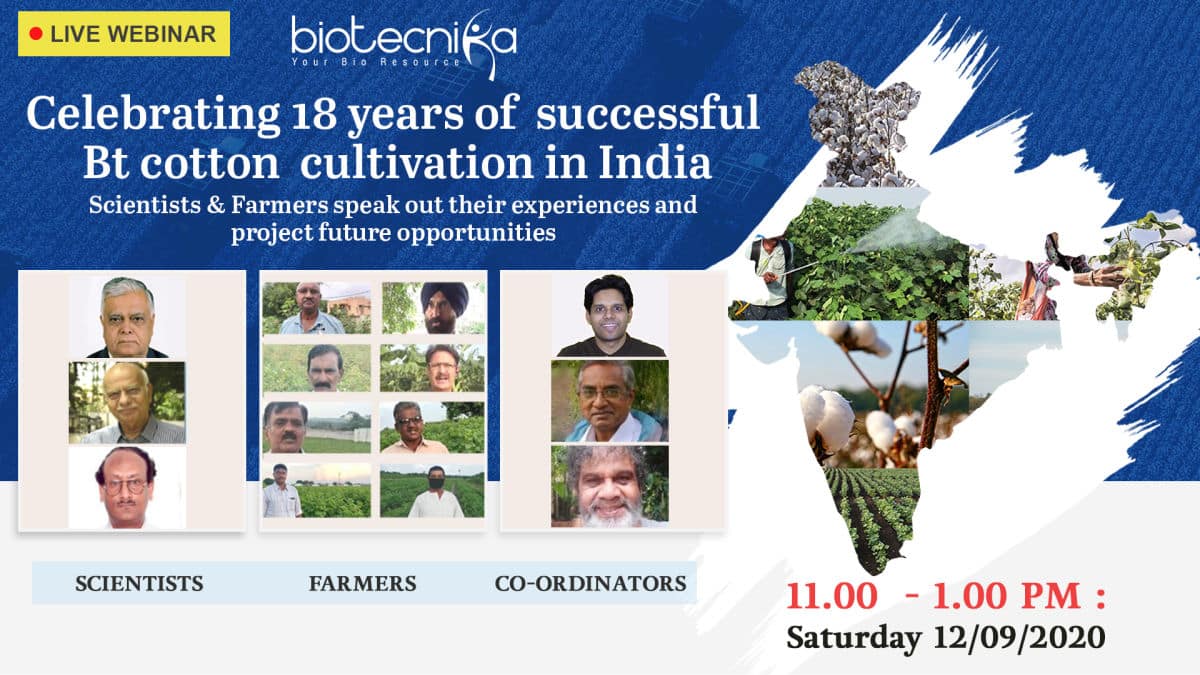 LIVE WEBINAR

biotecnika
Your Bio Resource

Celebrating 18 years of successful Bt cotton cultivation in India

Scientists & Farmers speak out their experiences and project future opportunities

SCIENTISTS FARMERS CO-ORDINATORS

11.00 - 1.00 PM :
Saturday 12/09/2020